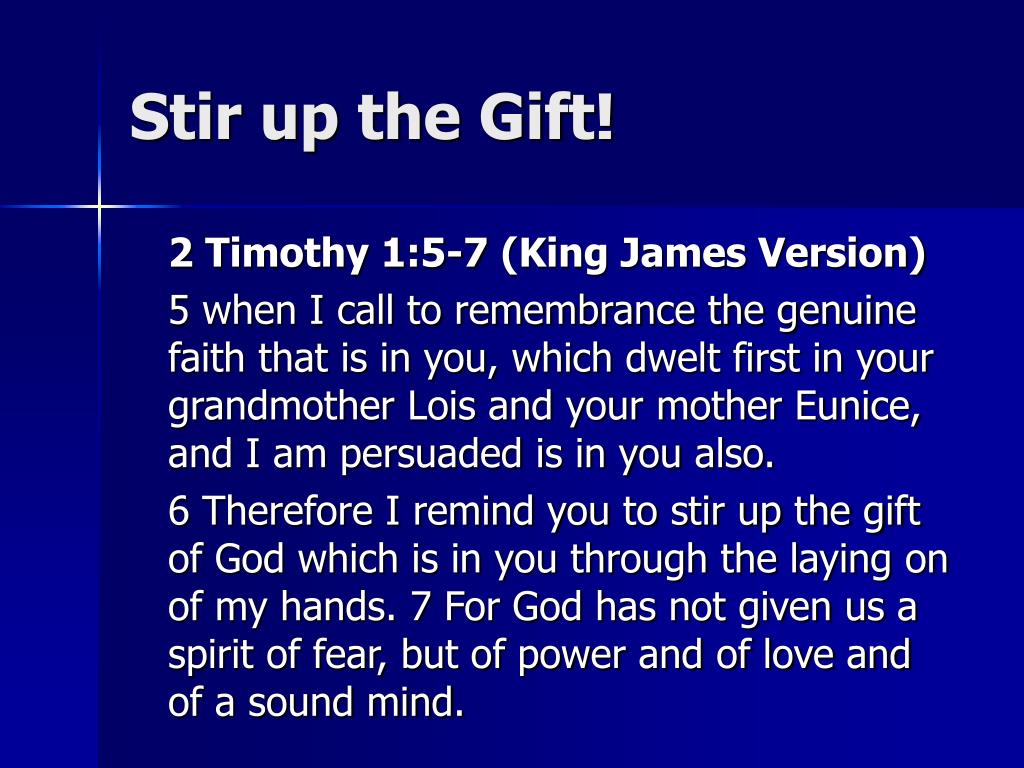 Stir up the Gift!

2 Timothy 1:5-7 (King James Version)

5 when I call to remembrance the genuine faith that is in you, which dwelt first in your grandmother Lois and your mother Eunice, and I am persuaded is in you also.

6 Therefore I remind you to stir up the gift of God which is in you through the laying on of my hands. 7 For God has not given us a spirit of fear, but of power and of love and of a sound mind.